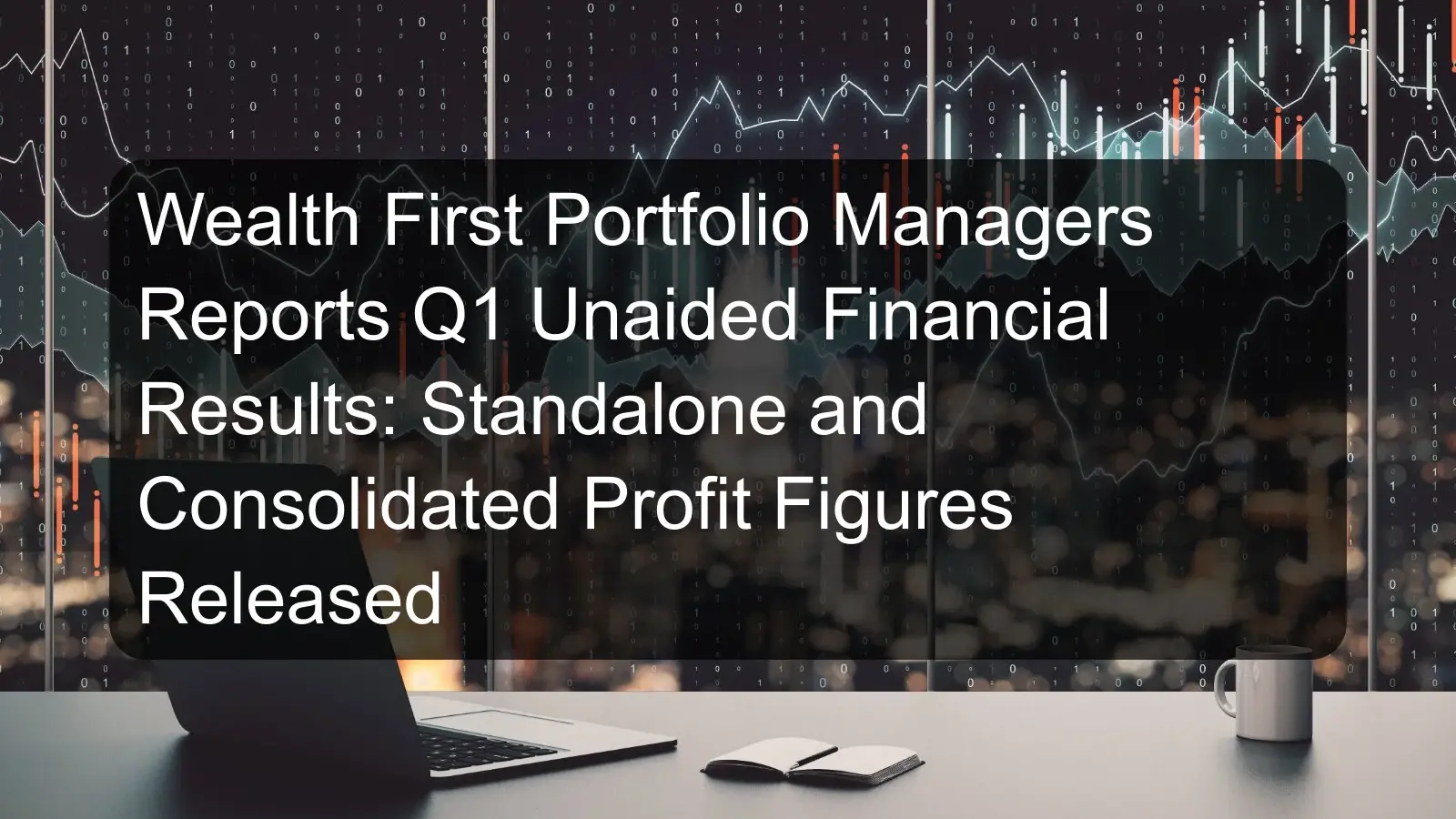 Wealth First Portfolio Managers Reports Q1 Unaided Financial Results: Standalone and Consolidated Profit Figures Released